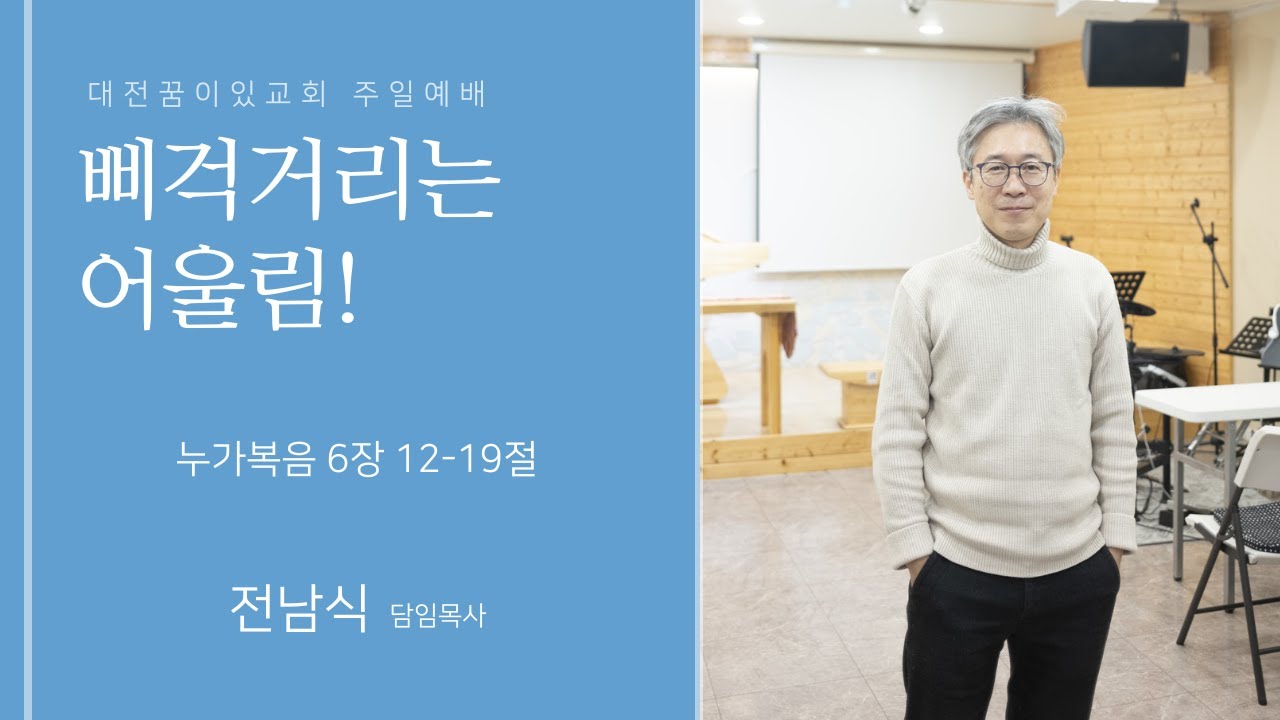 대전꿈이있교회 주일예배

삐걱거리는 어울림!

누가복음 6장 12-19절

전남식 담임목사